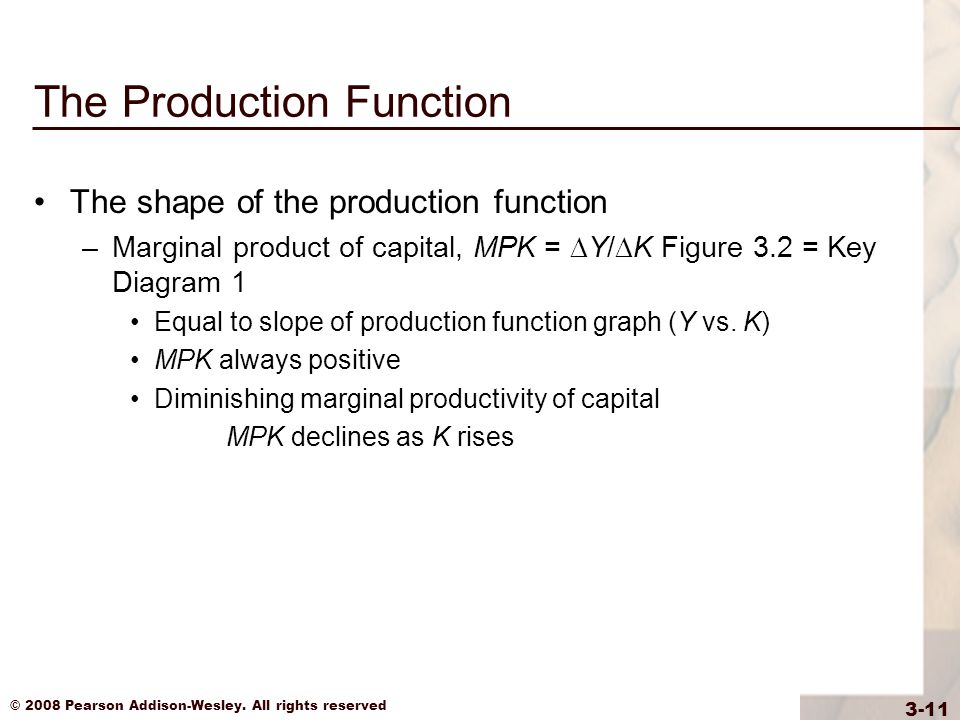 The Production Function

• The shape of the production function

– Marginal product of capital, $MPK = \Delta Y/\Delta K$ Figure 3.2 = Key Diagram 1

• Equal to slope of production function graph ($Y$ vs. $K$)

• $MPK$ always positive

• Diminishing marginal productivity of capital

$MPK$ declines as $K$ rises

© 2008 Pearson Addison-Wesley. All rights reserved

3-11